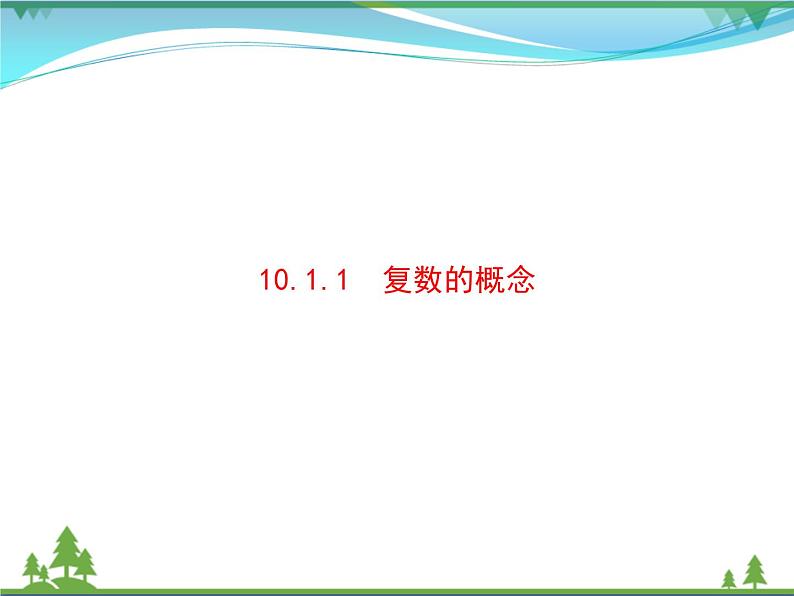 10.1.1　复数的概念